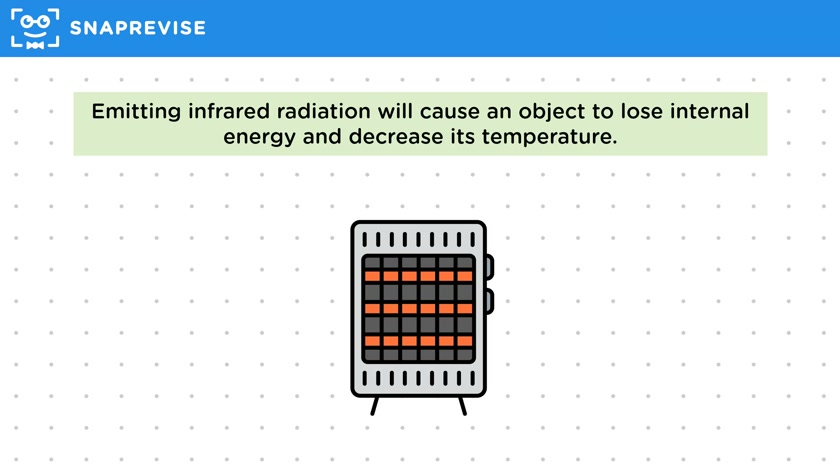 SNAPREVISE

Emitting infrared radiation will cause an object to lose internal energy and decrease its temperature.